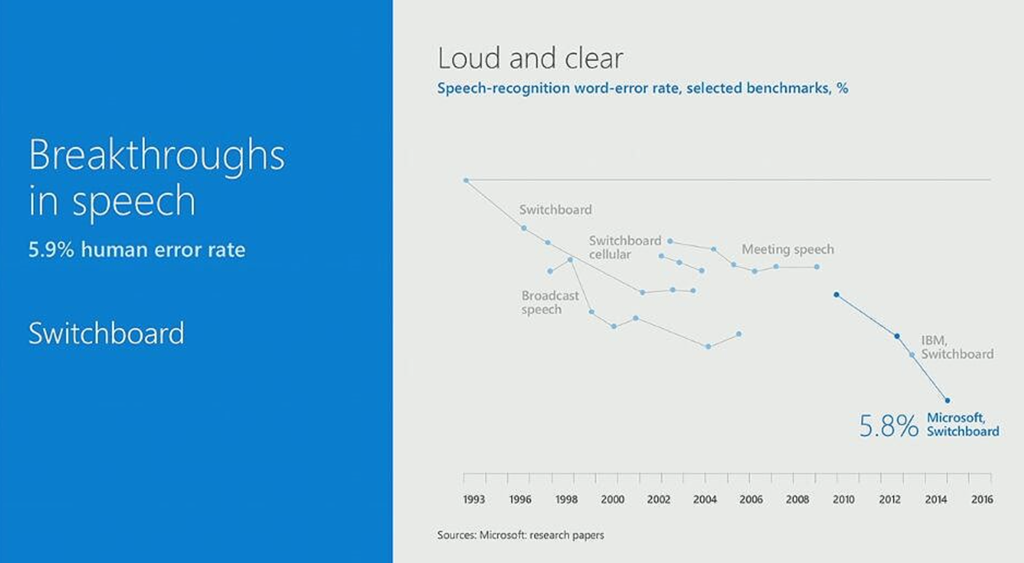 Breakthroughs in speech

5.9% human error rate

Switchboard

Loud and clear

Speech-recognition word-error rate, selected benchmarks, %

Switchboard

Switchboard cellular

Meeting speech

Broadcast speech

IBM, Switchboard

5.8% Microsoft, Switchboard

1993 1996 1998 2000 2002 2004 2006 2008 2010 2012 2014 2016

Sources: Microsoft: research papers